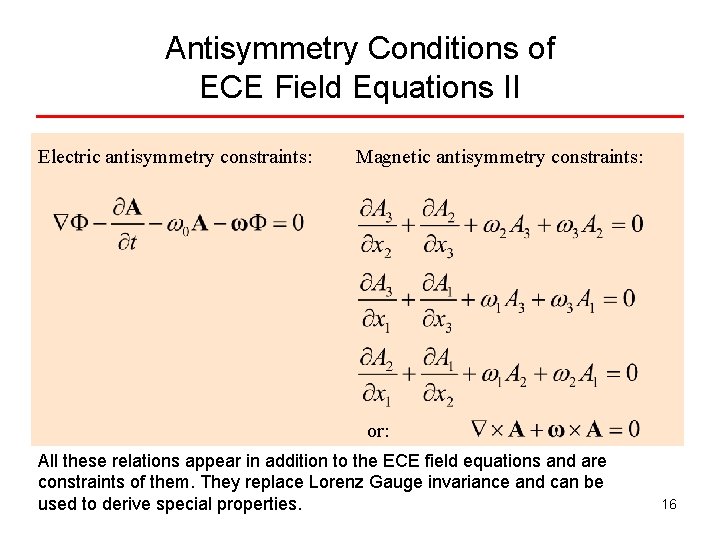 Antisymmetry Conditions of
ECE Field Equations II

Electric antisymmetry constraints:

$\nabla\Phi - \frac{\partial \mathbf{A}}{\partial t} - \omega_0 \mathbf{A} - \boldsymbol{\omega}\Phi = 0$

Magnetic antisymmetry constraints:

$\frac{\partial A_3}{\partial x_2} + \frac{\partial A_2}{\partial x_3} + \omega_2 A_3 + \omega_3 A_2 = 0$

$\frac{\partial A_3}{\partial x_1} + \frac{\partial A_1}{\partial x_3} + \omega_1 A_3 + \omega_3 A_1 = 0$

$\frac{\partial A_2}{\partial x_1} + \frac{\partial A_1}{\partial x_2} + \omega_1 A_2 + \omega_2 A_1 = 0$

or: $\nabla \times \mathbf{A} + \boldsymbol{\omega} \times \mathbf{A} = 0$

All these relations appear in addition to the ECE field equations and are constraints of them. They replace Lorenz Gauge invariance and can be used to derive special properties.

16